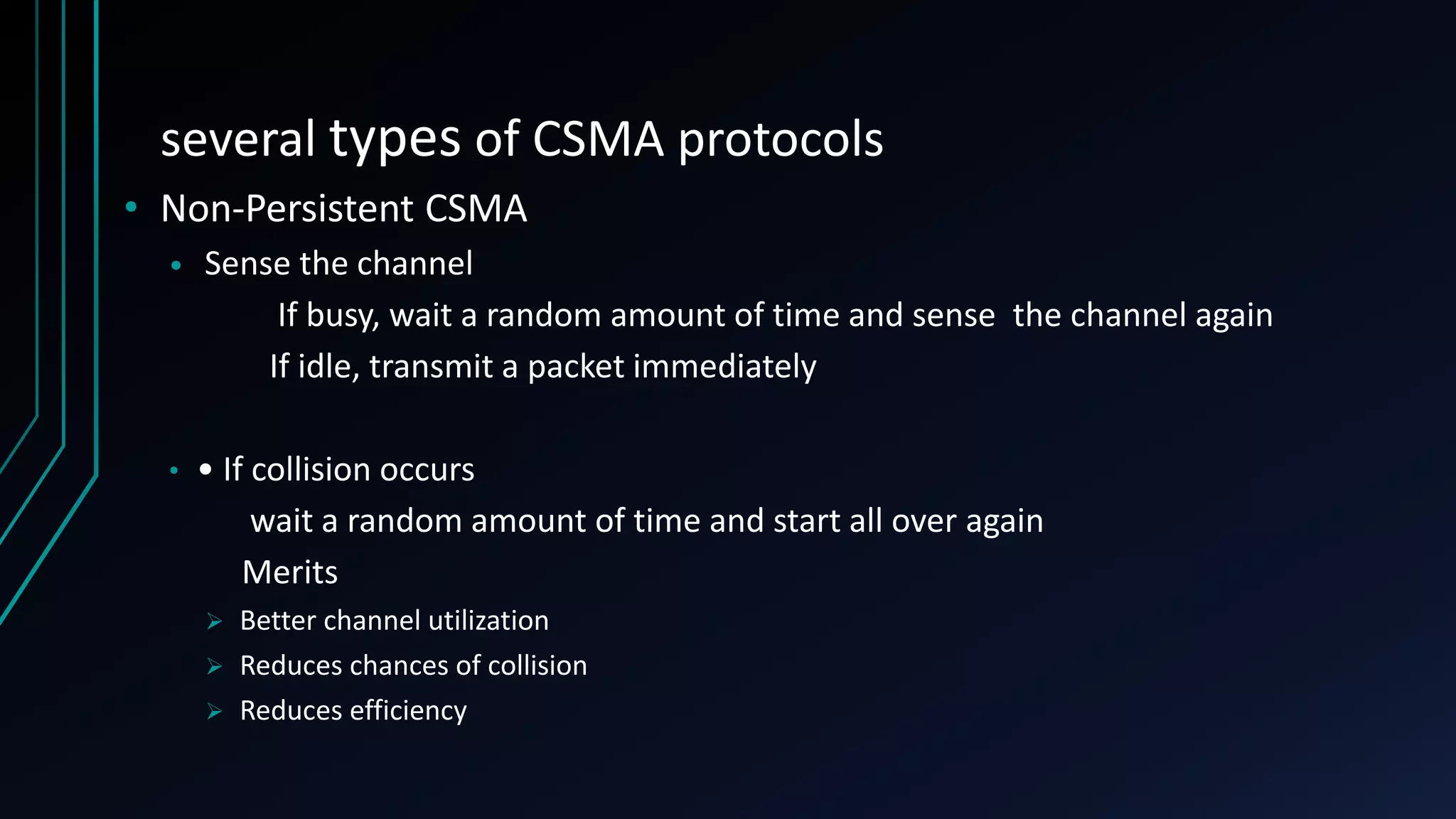 several types of CSMA protocols

• Non-Persistent CSMA

• Sense the channel

If busy, wait a random amount of time and sense the channel again

If idle, transmit a packet immediately

• • If collision occurs

wait a random amount of time and start all over again

Merits

➢ Better channel utilization

➢ Reduces chances of collision

➢ Reduces efficiency